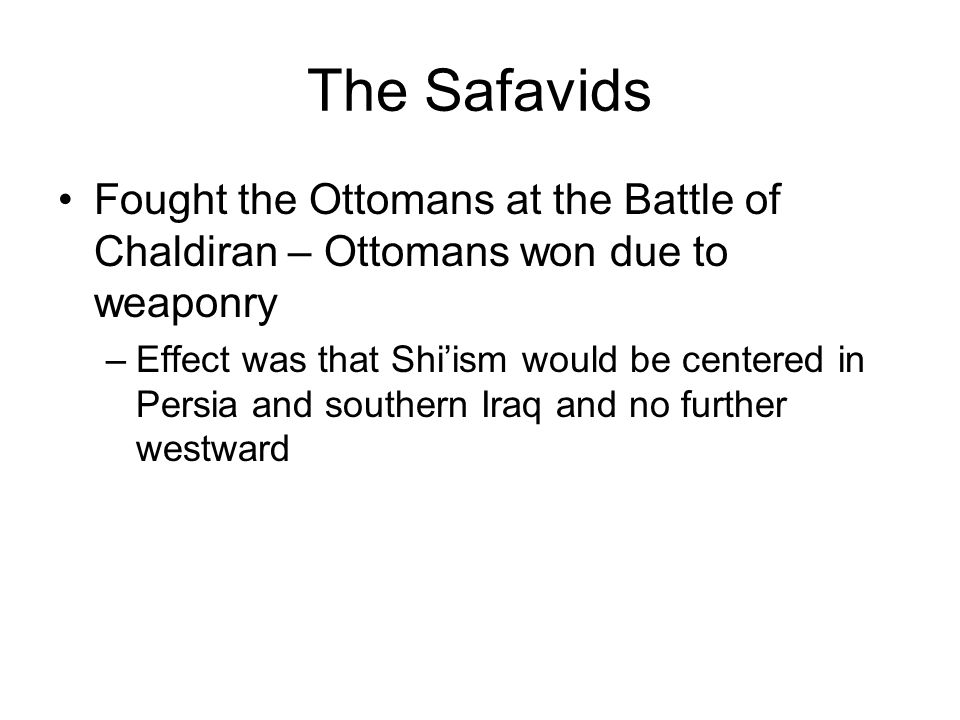 The Safavids

• Fought the Ottomans at the Battle of Chaldiran – Ottomans won due to weaponry

– Effect was that Shi’ism would be centered in Persia and southern Iraq and no further westward